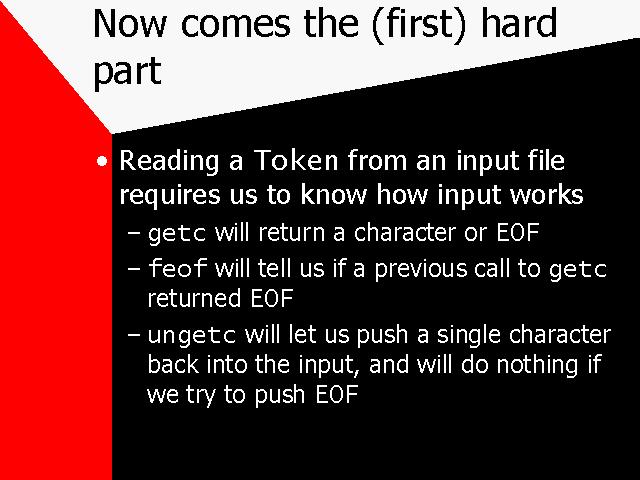 Now comes the (first) hard part

• Reading a Token from an input file requires us to know how input works

– getc will return a character or EOF

– feof will tell us if a previous call to getc returned EOF

– ungetc will let us push a single character back into the input, and will do nothing if we try to push EOF